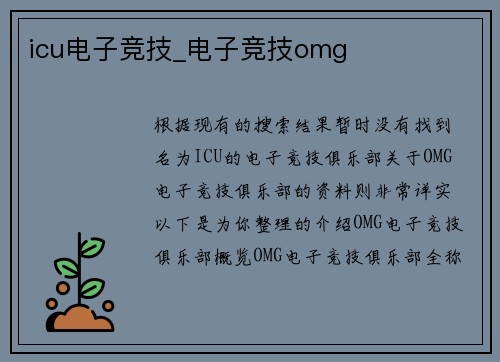 icu电子竞技_电子竞技omg

根据现有的搜索结果暂时没有找到名为ICU的电子竞技俱乐部关于OMG电子竞技俱乐部的资料则非常详实以下是为你整理的介绍OMG电子竞技俱乐部概览OMG电子竞技俱乐部全称